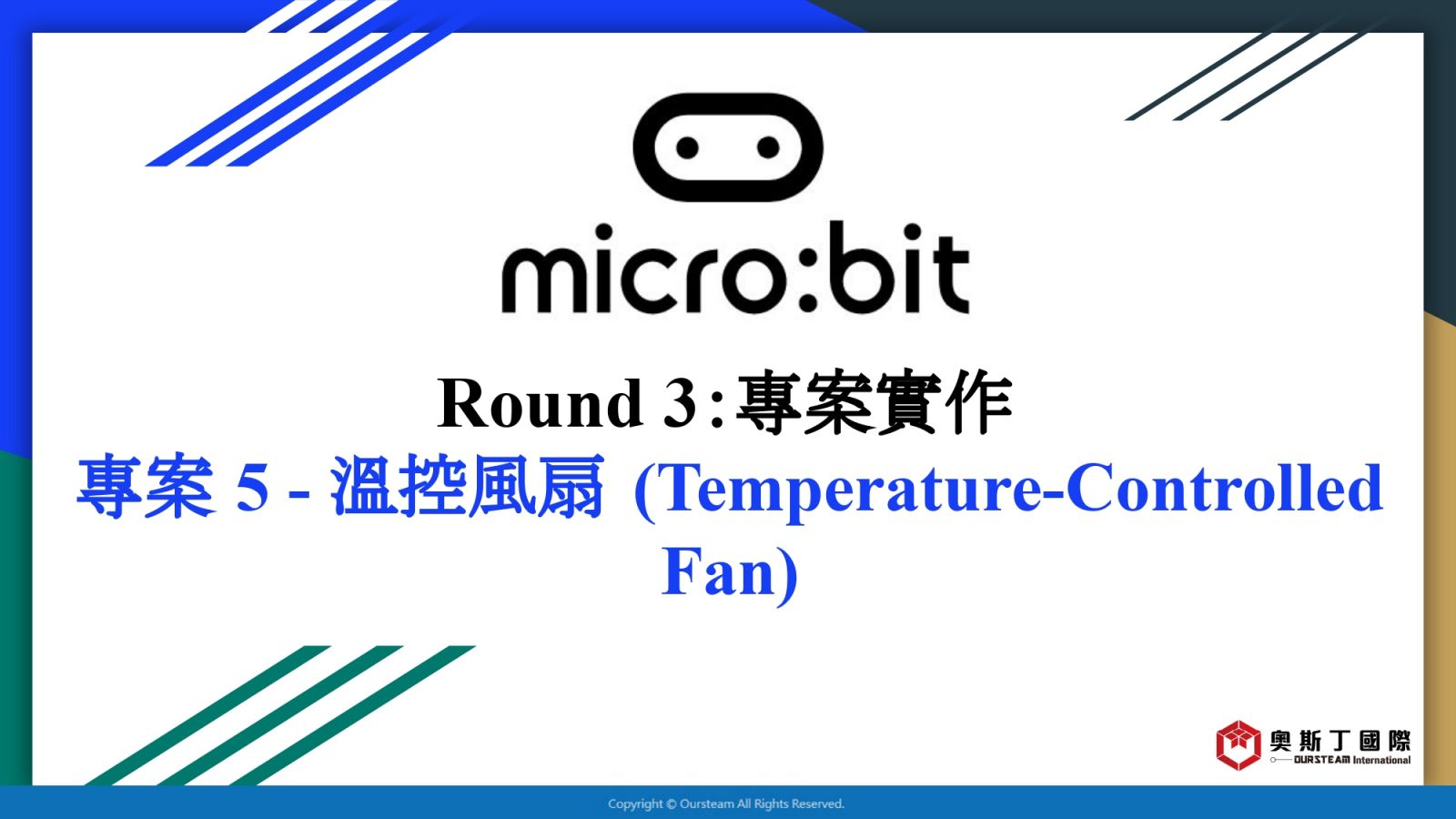 micro:bit

Round 3:專案實作

專案 5 - 溫控風扇 (Temperature-Controlled Fan)

奧斯丁國際
OURSTEAM International

Copyright © Oursteam All Rights Reserved.